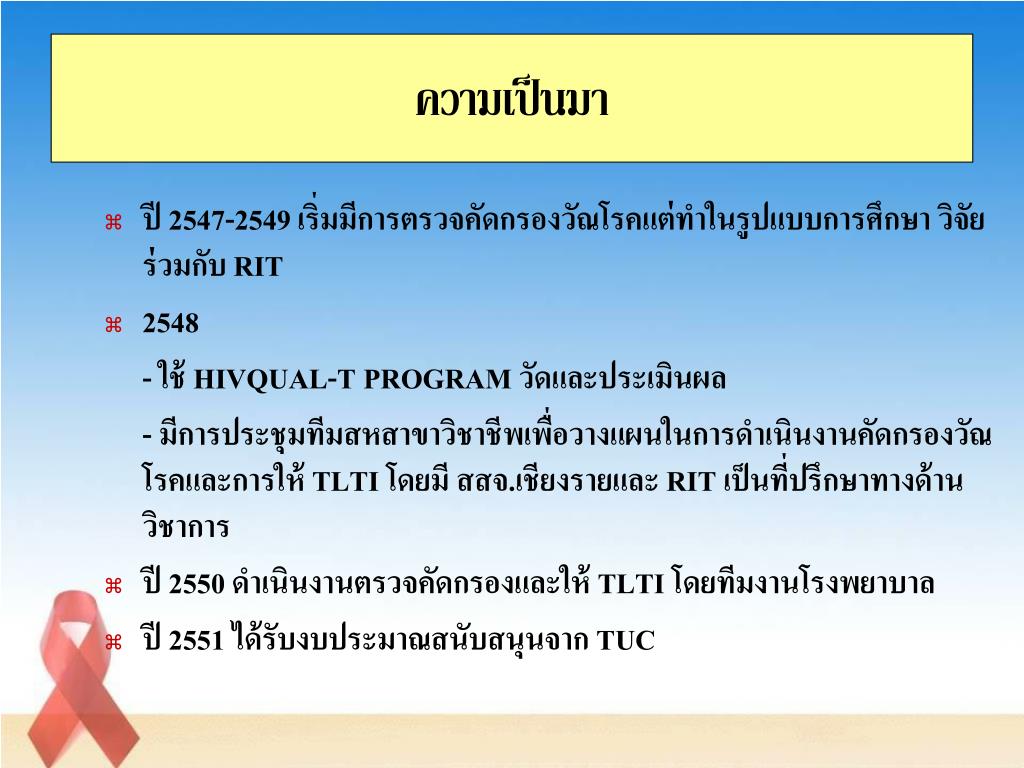 ความเป็นมา

⌘ ปี 2547-2549 เริ่มมีการตรวจคัดกรองวัณโรคแต่ทำในรูปแบบการศึกษา วิจัยร่วมกับ RIT

⌘ 2548

- ใช้ HIVQUAL-T PROGRAM วัดและประเมินผล

- มีการประชุมทีมสหสาขาวิชาชีพเพื่อวางแผนในการดำเนินงานคัดกรองวัณโรคและการให้ TLTI โดยมี สสจ.เชียงรายและ RIT เป็นที่ปรึกษาทางด้านวิชาการ

⌘ ปี 2550 ดำเนินงานตรวจคัดกรองและให้ TLTI โดยทีมงานโรงพยาบาล

⌘ ปี 2551 ได้รับงบประมาณสนับสนุนจาก TUC